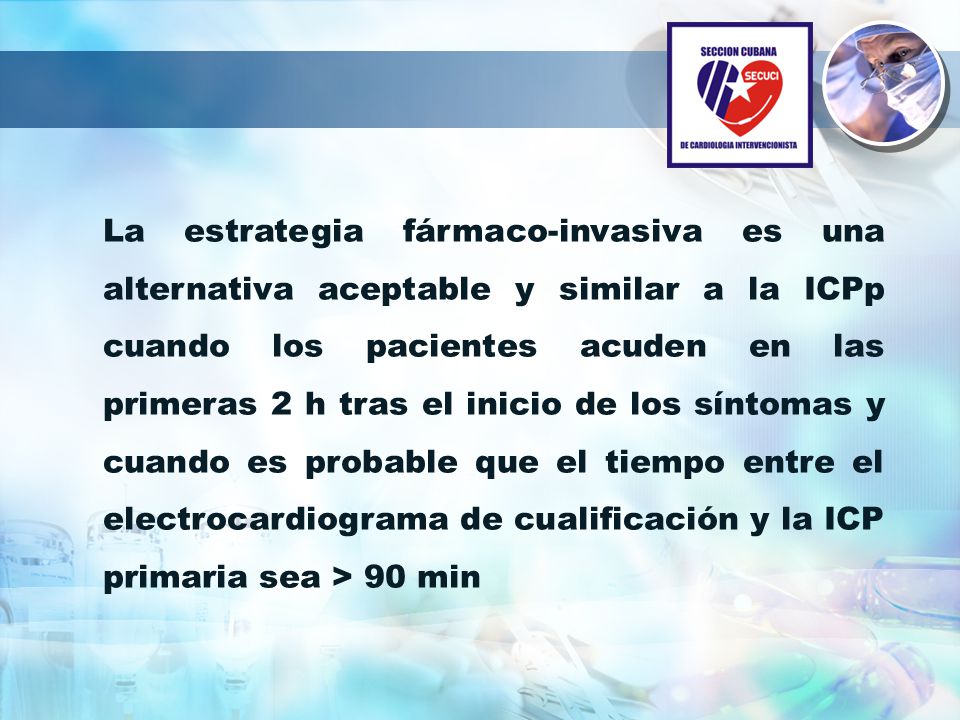 SECCION CUBANA
SECUCI
DE CARDIOLOGIA INTERVENCIONISTA

La estrategia fármaco-invasiva es una alternativa aceptable y similar a la ICPp cuando los pacientes acuden en las primeras 2 h tras el inicio de los síntomas y cuando es probable que el tiempo entre el electrocardiograma de cualificación y la ICP primaria sea > 90 min